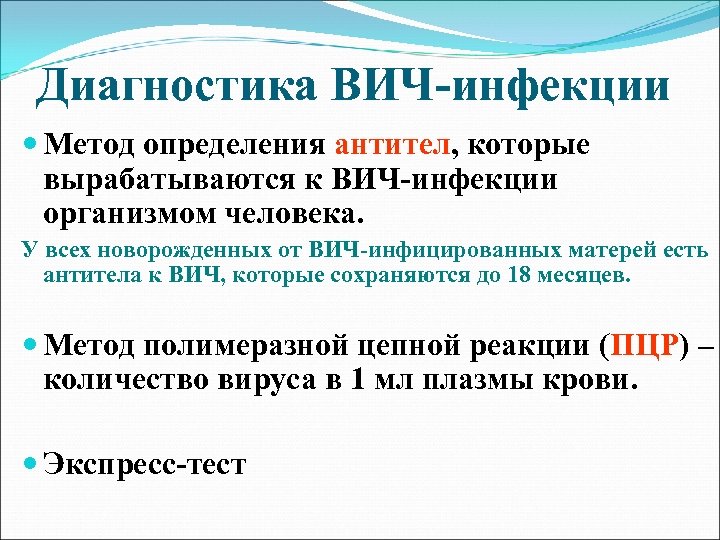 Диагностика ВИЧ-инфекции

Метод определения антител, которые вырабатываются к ВИЧ-инфекции организмом человека.

У всех новорожденных от ВИЧ-инфицированных матерей есть антитела к ВИЧ, которые сохраняются до 18 месяцев.

Метод полимеразной цепной реакции (ПЦР) – количество вируса в 1 мл плазмы крови.

Экспресс-тест